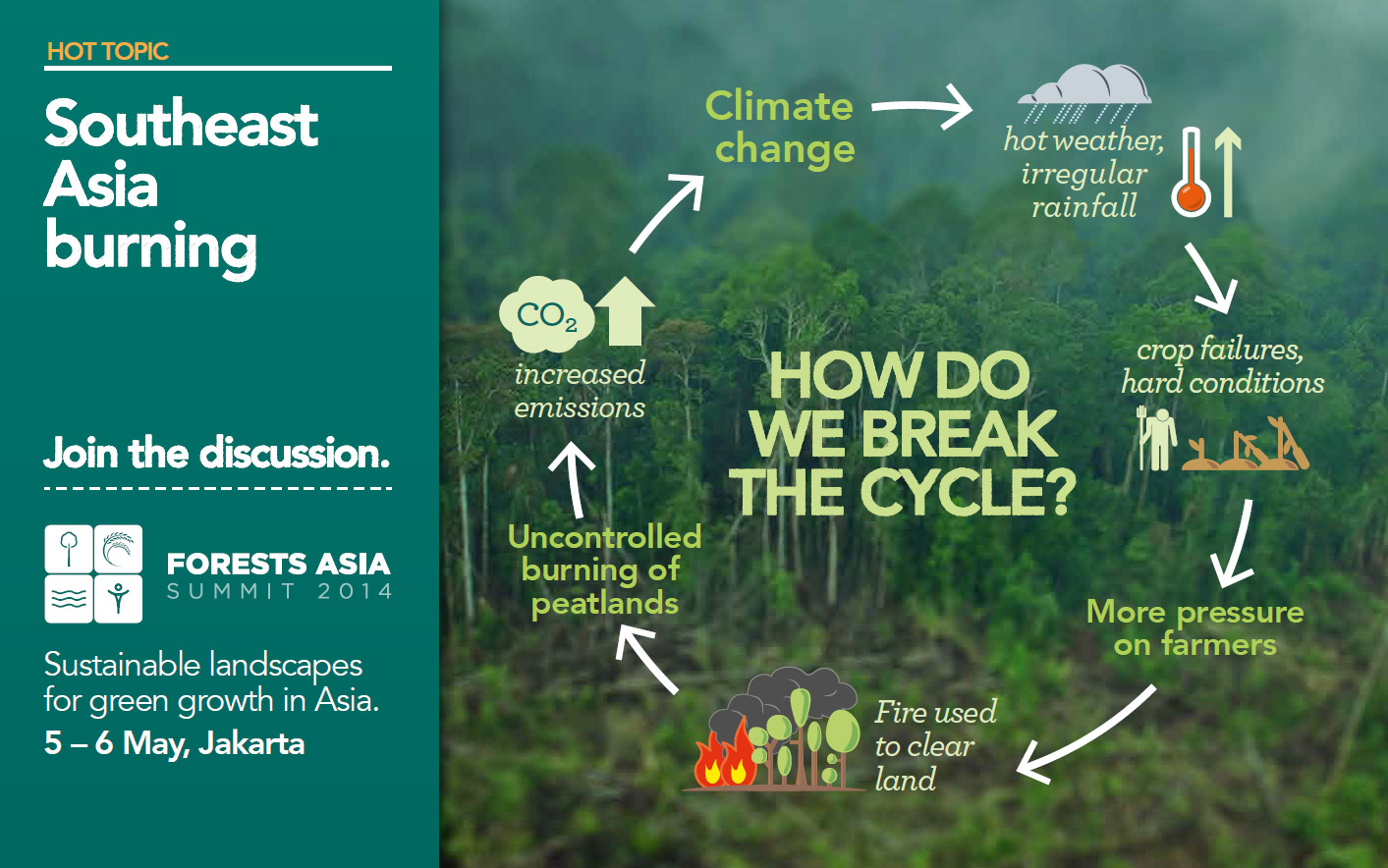 HOT TOPIC

Southeast Asia burning

Join the discussion.

FORESTS ASIA SUMMIT 2014

Sustainable landscapes for green growth in Asia.
5 – 6 May, Jakarta

Climate change

hot weather, irregular rainfall

crop failures, hard conditions

More pressure on farmers

Fire used to clear land

Uncontrolled burning of peatlands

$CO_2$

increased emissions

HOW DO WE BREAK THE CYCLE?